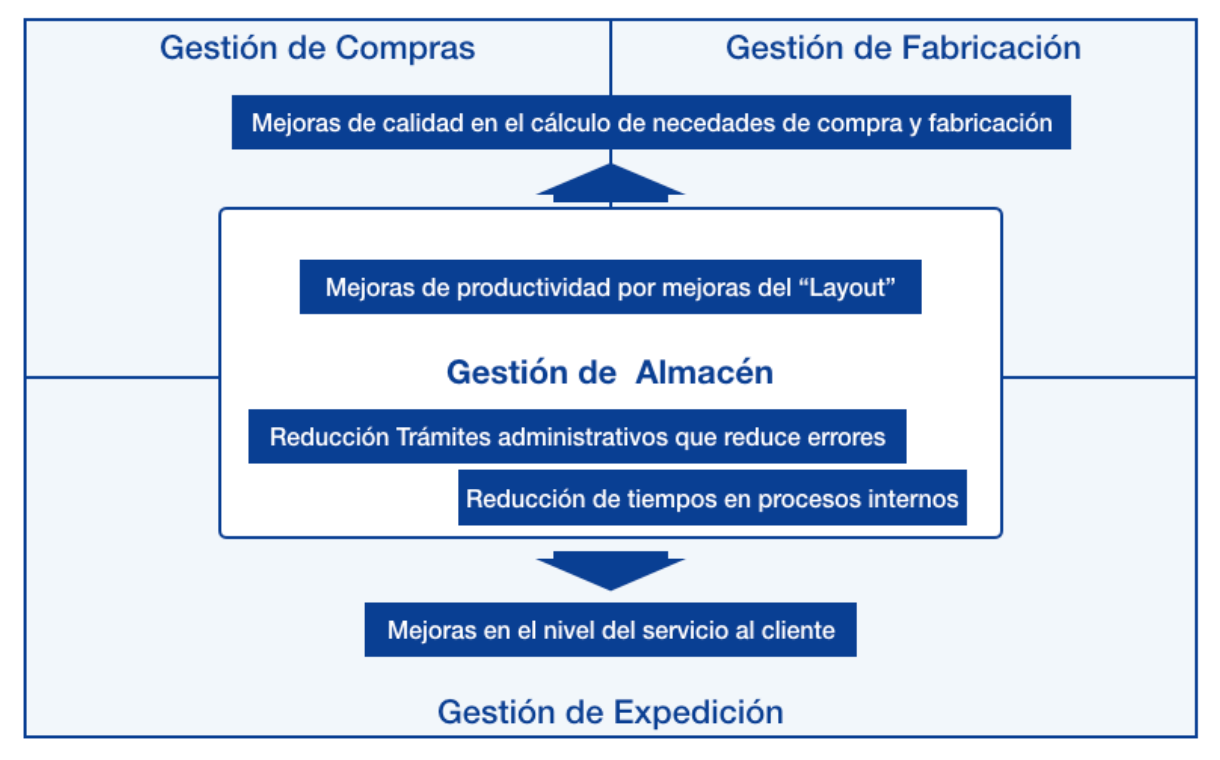 Gestión de Compras

Gestión de Fabricación

Mejoras de calidad en el cálculo de necedades de compra y fabricación

Mejoras de productividad por mejoras del “Layout”

Gestión de Almacén

Reducción Trámites administrativos que reduce errores

Reducción de tiempos en procesos internos

Mejoras en el nivel del servicio al cliente

Gestión de Expedición